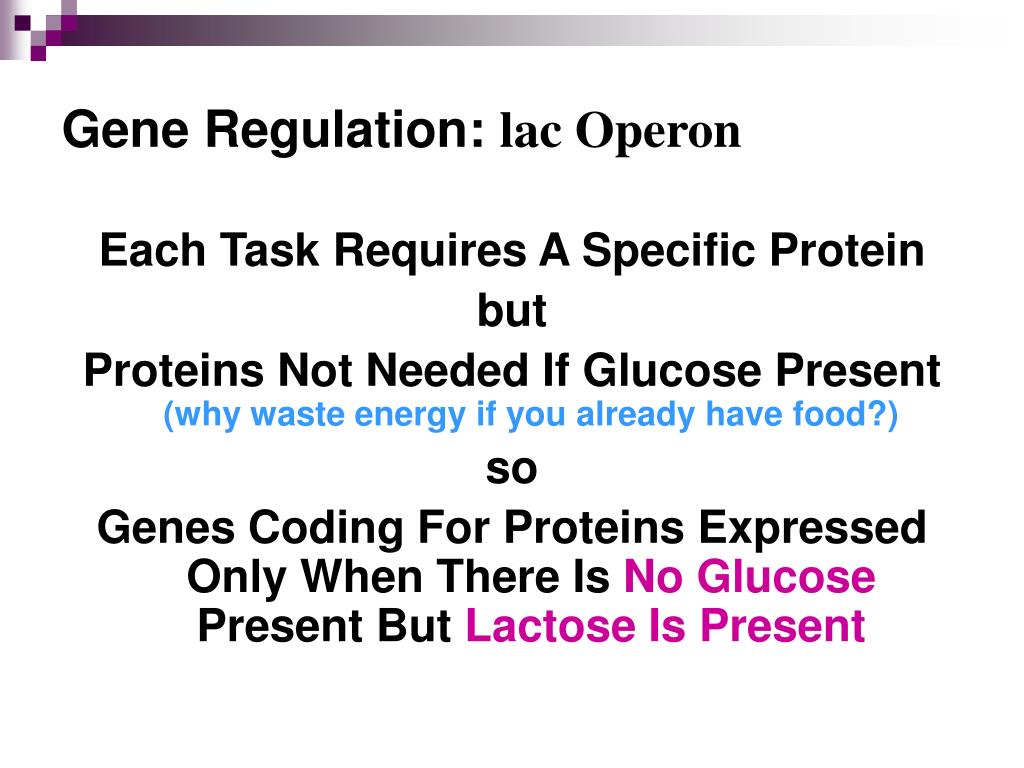 Gene Regulation: lac Operon

Each Task Requires A Specific Protein

but

Proteins Not Needed If Glucose Present
(why waste energy if you already have food?)

so

Genes Coding For Proteins Expressed Only When There Is No Glucose Present But Lactose Is Present